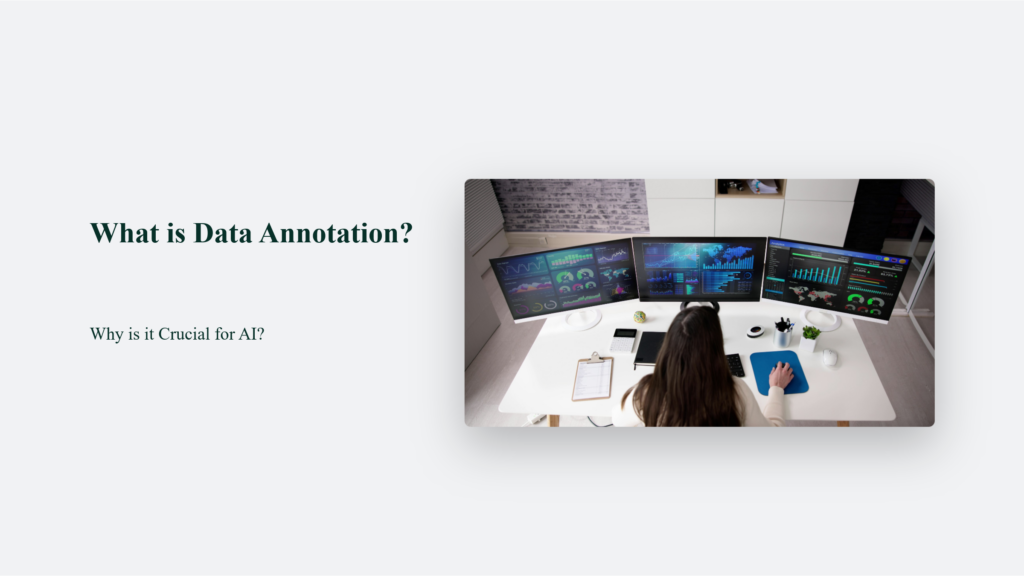 What is Data Annotation?

Why is it Crucial for AI?